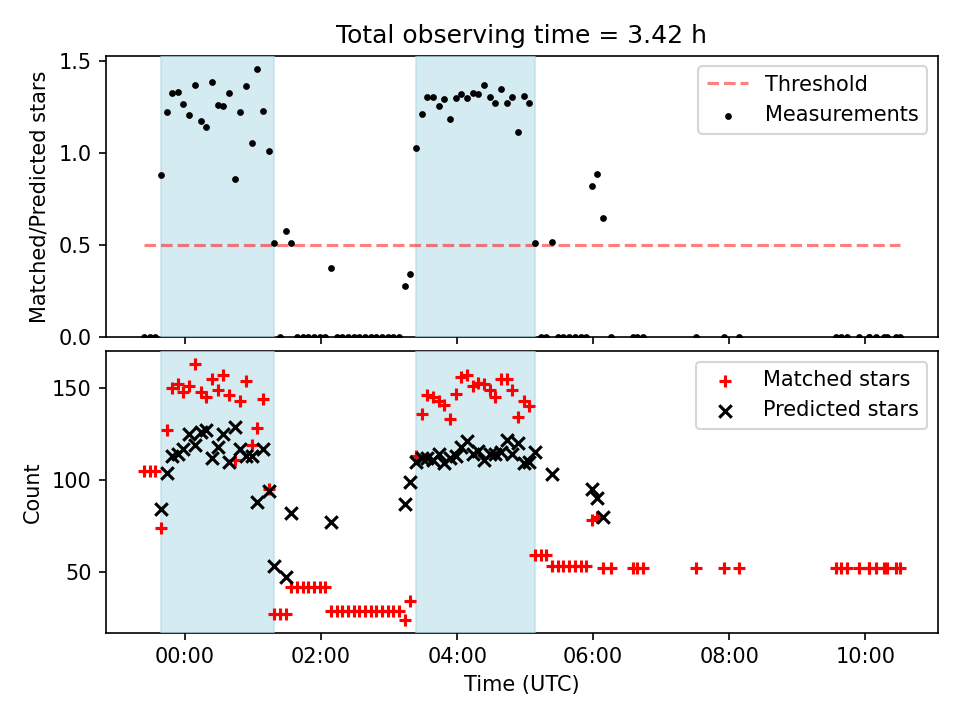 Total observing time = 3.42 h

Matched/Predicted stars

1.5
1.0
0.5
0.0

Threshold
Measurements

Count

150
100
50

Matched stars
Predicted stars

00:00
02:00
04:00
06:00
08:00
10:00

Time (UTC)